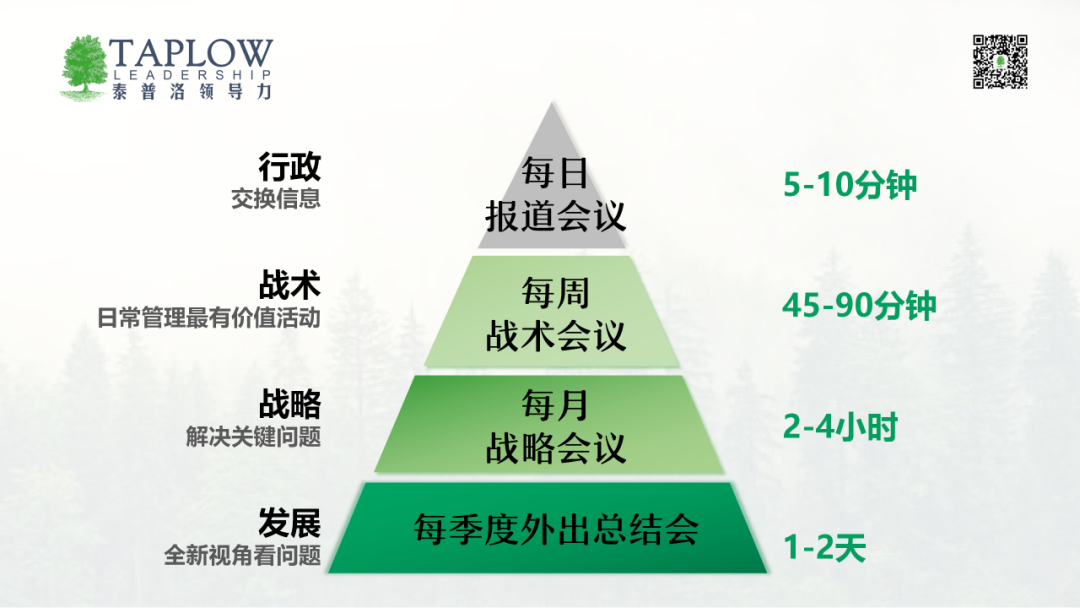 TAPLOW
LEADERSHIP
泰普洛领导力

行政
交换信息

每日
报道会议

5-10分钟

战术
日常管理最有价值活动

每周
战术会议

45-90分钟

战略
解决关键问题

每月
战略会议

2-4小时

发展
全新视角看问题

每季度外出总结会

1-2天